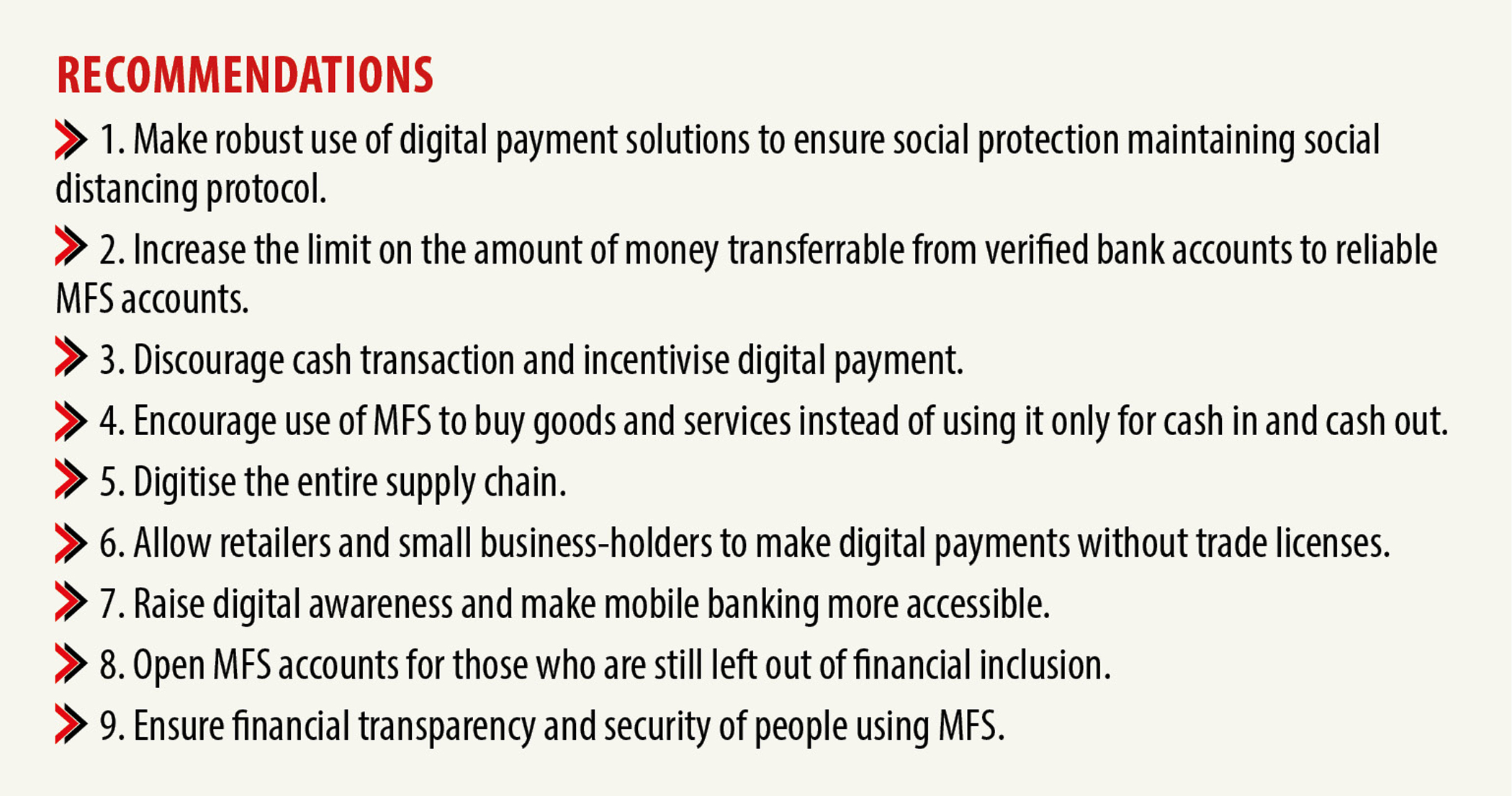 RECOMMENDATIONS

1. Make robust use of digital payment solutions to ensure social protection maintaining social distancing protocol.

2. Increase the limit on the amount of money transferrable from verified bank accounts to reliable MFS accounts.

3. Discourage cash transaction and incentivise digital payment.

4. Encourage use of MFS to buy goods and services instead of using it only for cash in and cash out.

5. Digitise the entire supply chain.

6. Allow retailers and small business-holders to make digital payments without trade licenses.

7. Raise digital awareness and make mobile banking more accessible.

8. Open MFS accounts for those who are still left out of financial inclusion.

9. Ensure financial transparency and security of people using MFS.